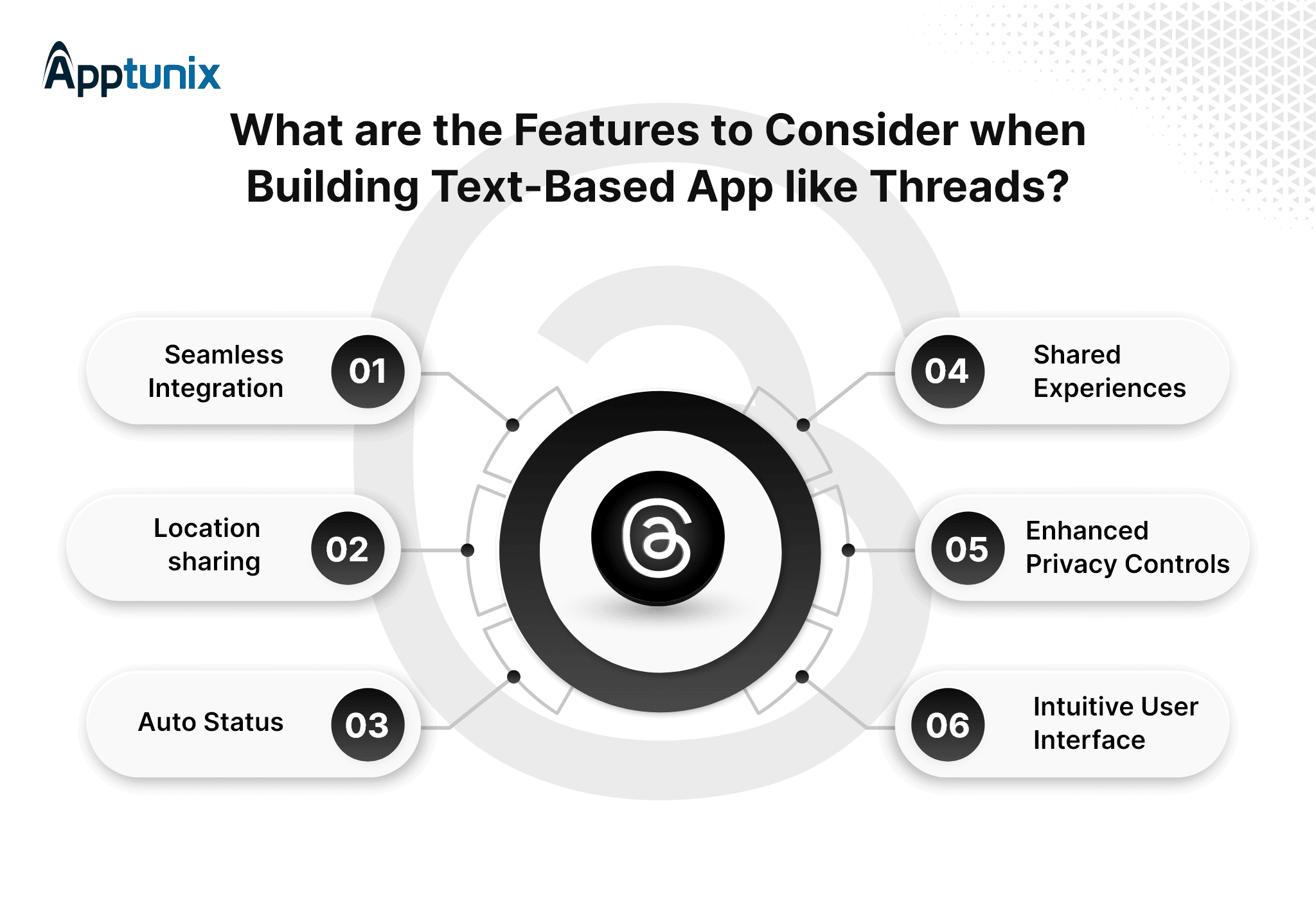 Apptunix

What are the Features to Consider when Building Text-Based App like Threads?

Seamless Integration 01

Location sharing 02

Auto Status 03

04 Shared Experiences

05 Enhanced Privacy Controls

06 Intuitive User Interface